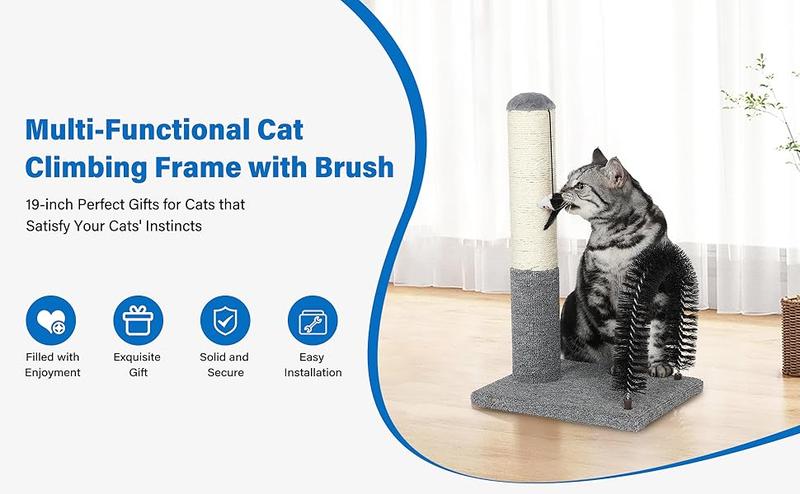 Multi-Functional Cat Climbing Frame with Brush

19-inch Perfect Gifts for Cats that Satisfy Your Cats' Instincts

Filled with Enjoyment

Exquisite Gift

Solid and Secure

Easy Installation